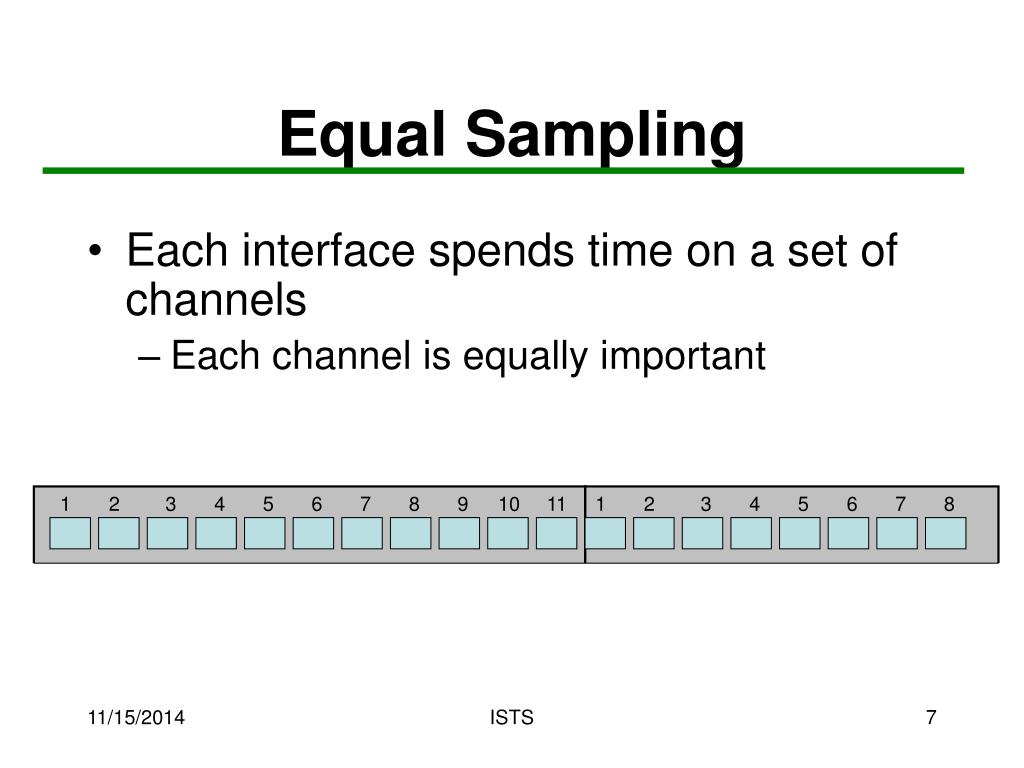 Equal Sampling

• Each interface spends time on a set of channels

– Each channel is equally important

1 2 3 4 5 6 7 8 9 10 11 1 2 3 4 5 6 7 8

11/15/2014

ISTS

7